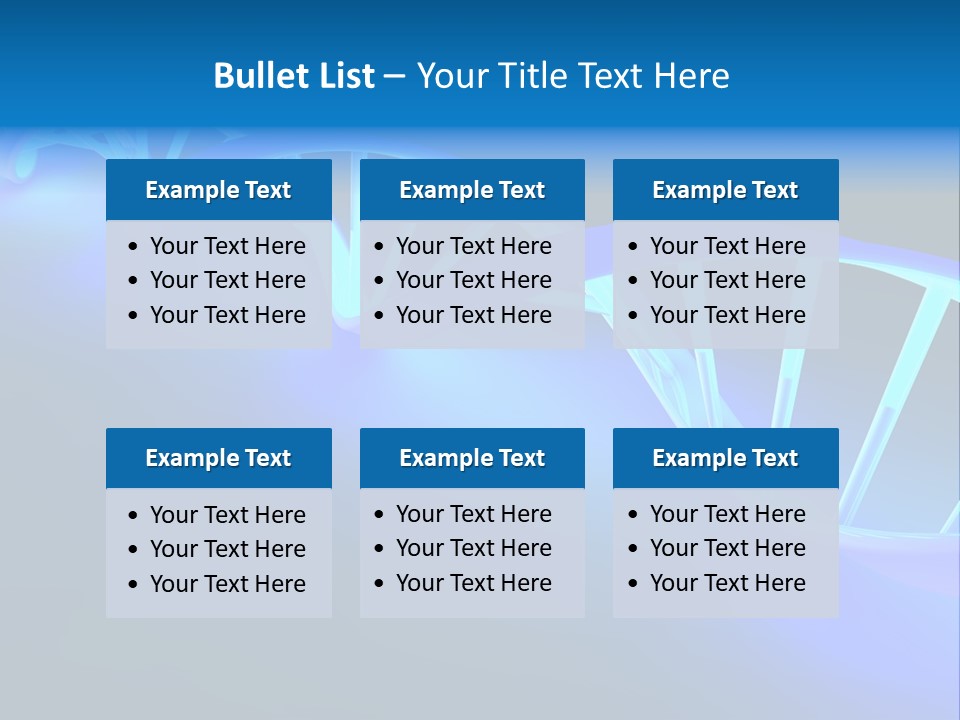 Bullet List – Your Title Text Here

Example Text
• Your Text Here
• Your Text Here
• Your Text Here

Example Text
• Your Text Here
• Your Text Here
• Your Text Here

Example Text
• Your Text Here
• Your Text Here
• Your Text Here

Example Text
• Your Text Here
• Your Text Here
• Your Text Here

Example Text
• Your Text Here
• Your Text Here
• Your Text Here

Example Text
• Your Text Here
• Your Text Here
• Your Text Here